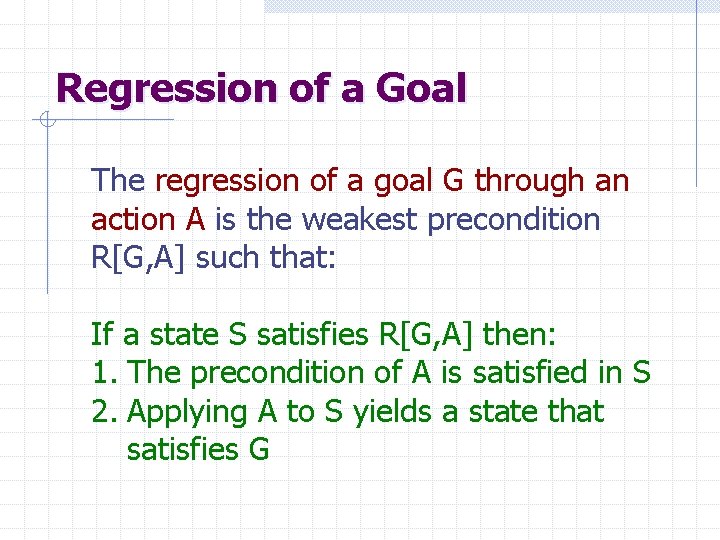 Regression of a Goal

The regression of a goal G through an action A is the weakest precondition R[G,A] such that:

If a state S satisfies R[G,A] then:
1. The precondition of A is satisfied in S
2. Applying A to S yields a state that satisfies G